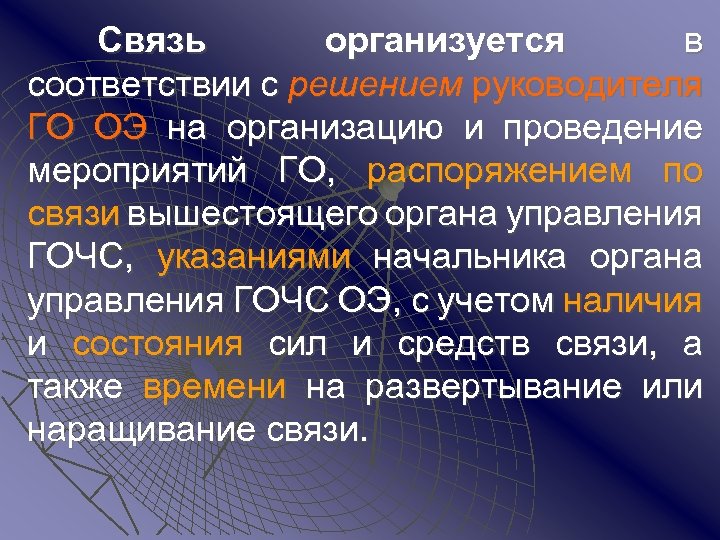 Связь организуется в соответствии с решением руководителя ГО ОЭ на организацию и проведение мероприятий ГО, распоряжением по связи вышестоящего органа управления ГОЧС, указаниями начальника органа управления ГОЧС ОЭ, с учетом наличия и состояния сил и средств связи, а также времени на развертывание или наращивание связи.